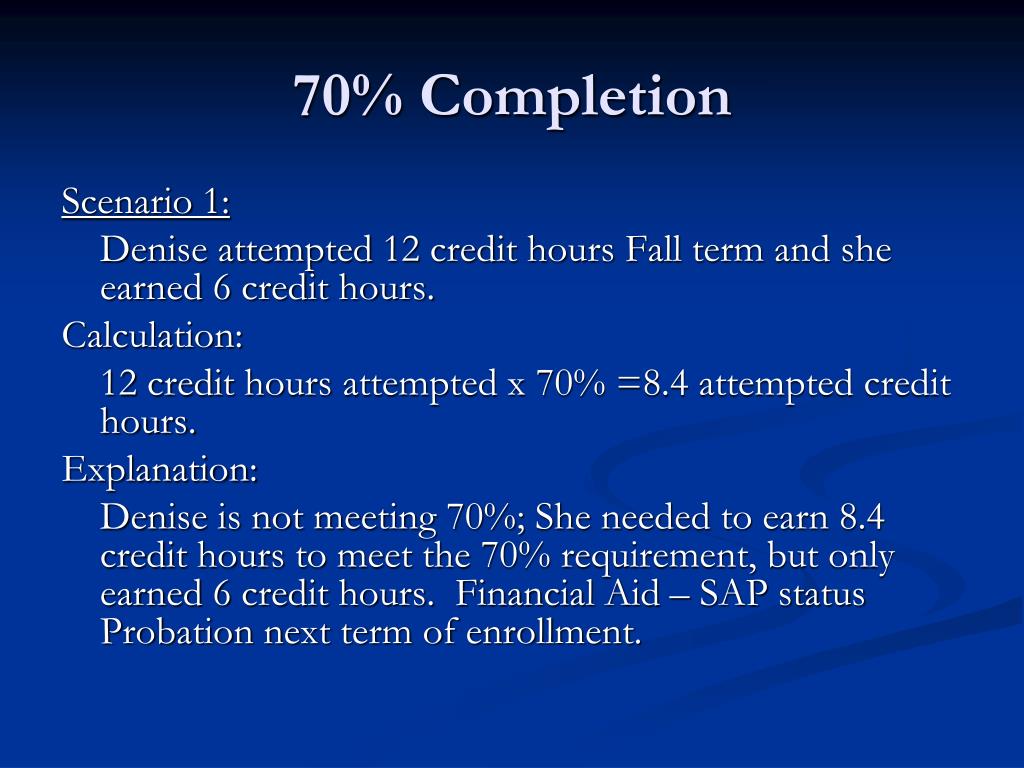 70% Completion

Scenario 1:

Denise attempted 12 credit hours Fall term and she earned 6 credit hours.

Calculation:

12 credit hours attempted x 70% =8.4 attempted credit hours.

Explanation:

Denise is not meeting 70%; She needed to earn 8.4 credit hours to meet the 70% requirement, but only earned 6 credit hours. Financial Aid – SAP status Probation next term of enrollment.